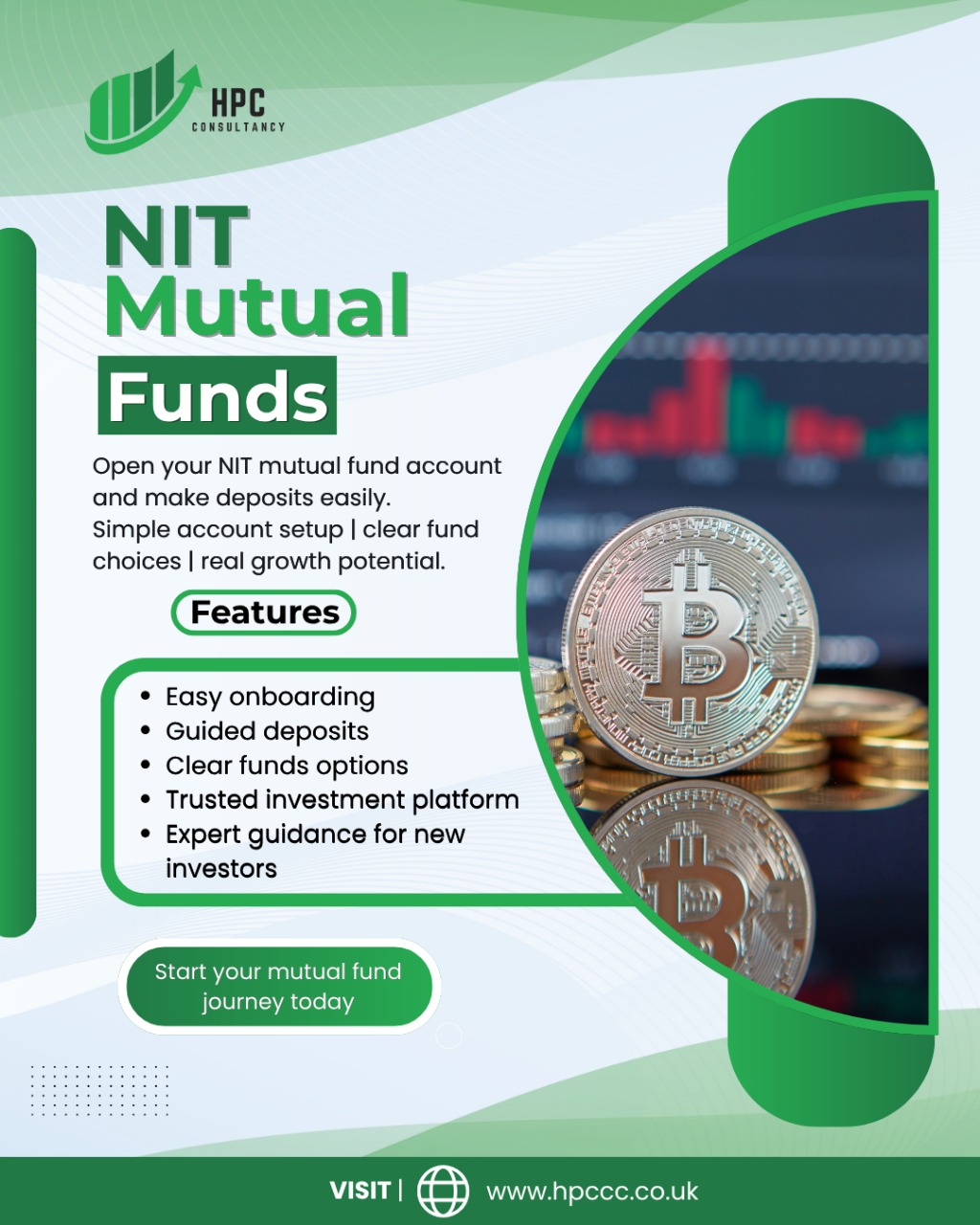 HPC
CONSULTANCY

NIT
Mutual
Funds

Open your NIT mutual fund account and make deposits easily.
Simple account setup | clear fund choices | real growth potential.

Features

• Easy onboarding
• Guided deposits
• Clear funds options
• Trusted investment platform
• Expert guidance for new investors

Start your mutual fund journey today

VISIT | www.hpccc.co.uk